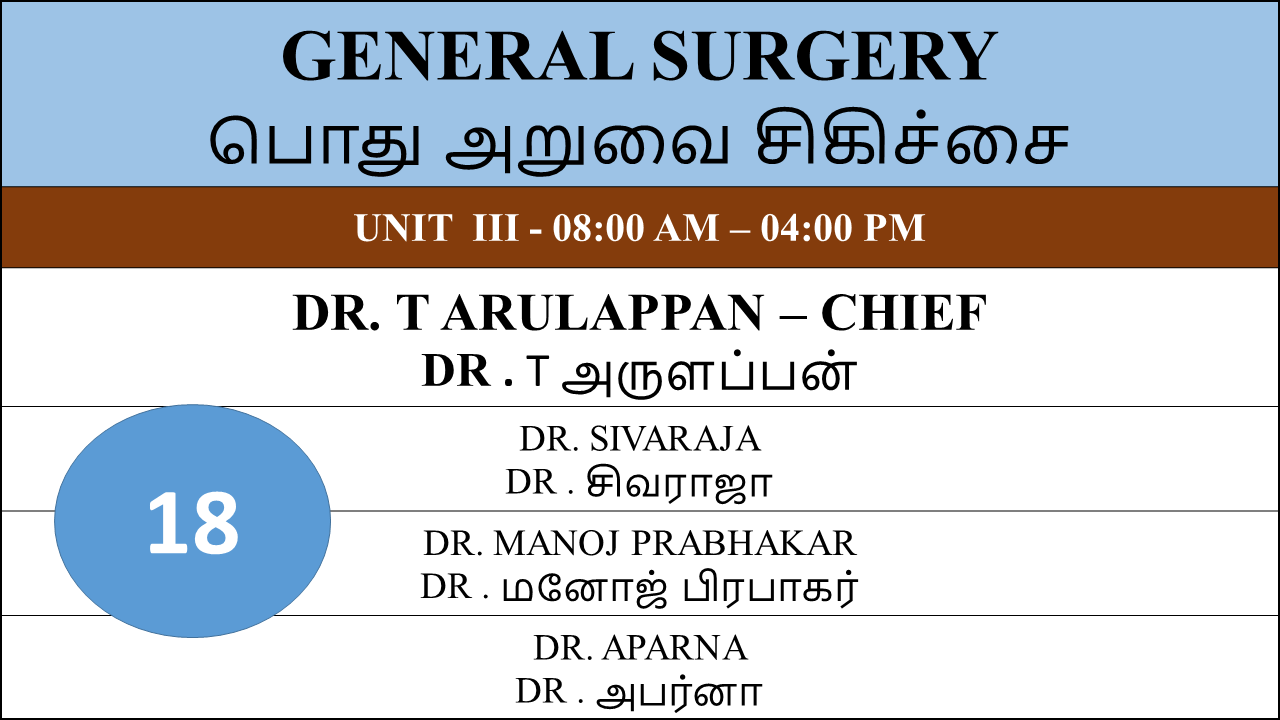 GENERAL SURGERY
பொது அறுவை சிகிச்சை

UNIT III - 08:00 AM – 04:00 PM

DR. T ARULAPPAN – CHIEF
DR . T அருளப்பன்

18

DR. SIVARAJA
DR . சிவராஜா

DR. MANOJ PRABHAKAR
DR . மனோஜ் பிரபாகர்

DR. APARNA
DR . அபர்னா